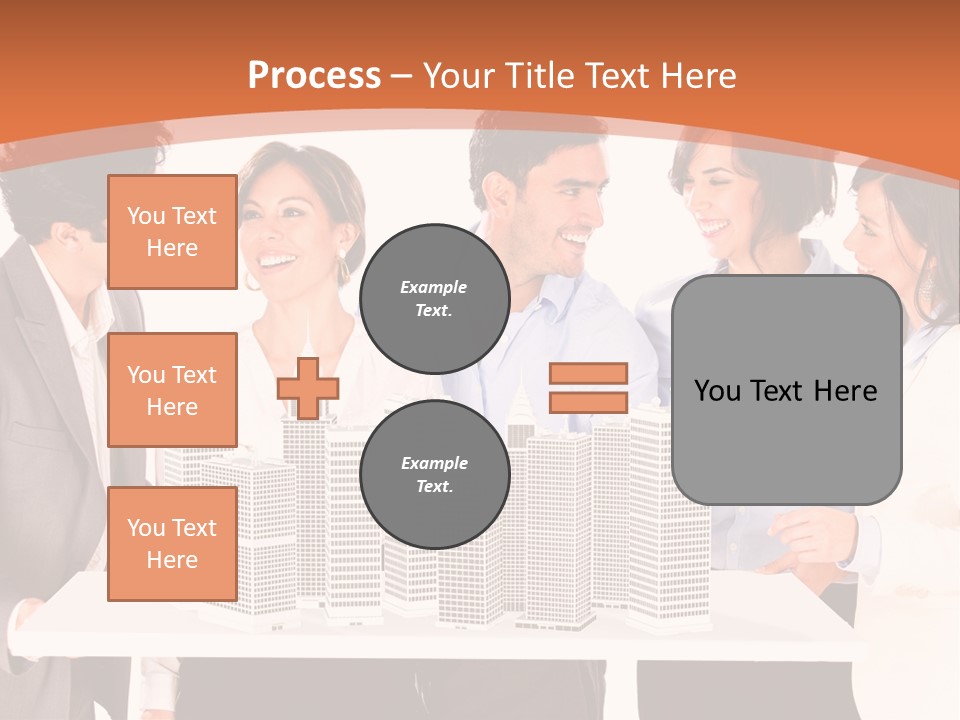 Process – Your Title Text Here

You Text Here

You Text Here

You Text Here

Example Text.

Example Text.

You Text Here